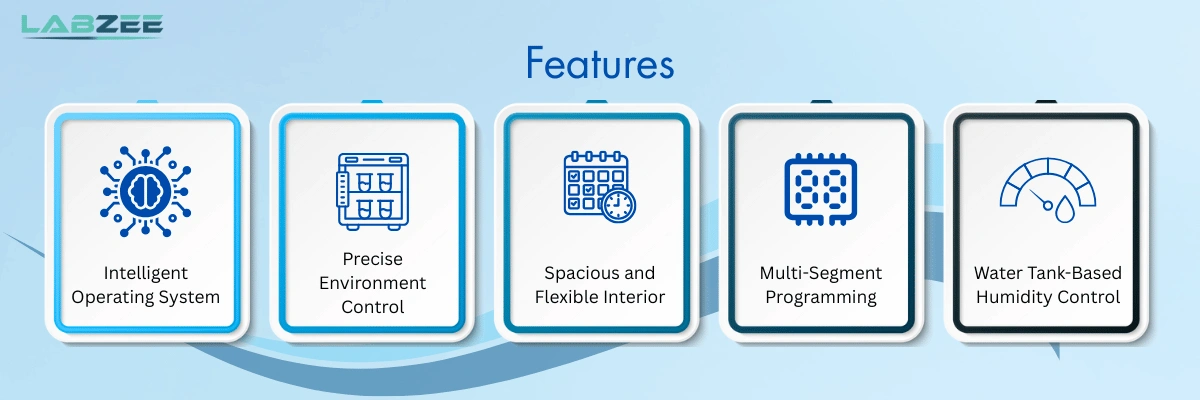 LABZEE

Features

Intelligent Operating System

Precise Environment Control

Spacious and Flexible Interior

Multi-Segment Programming

Water Tank-Based Humidity Control